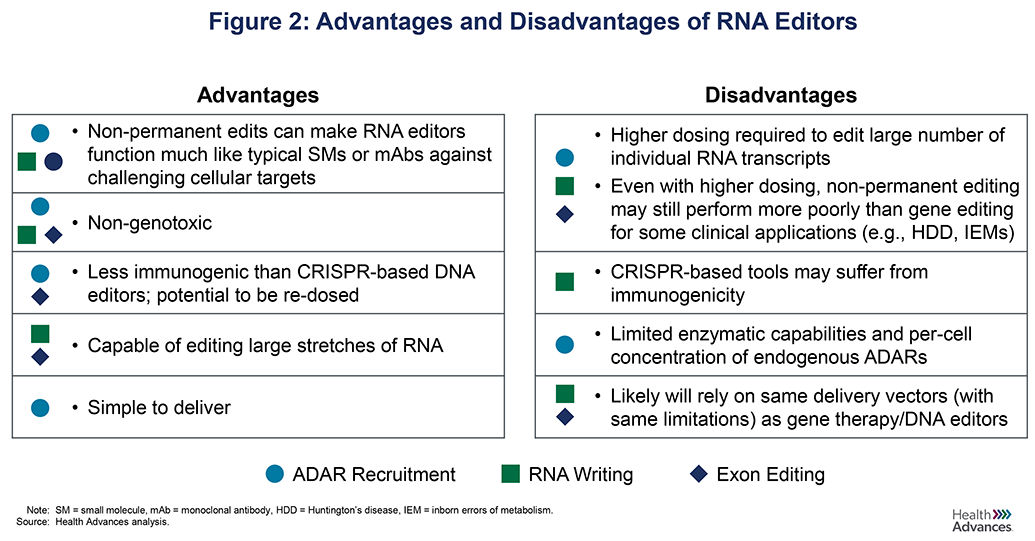 Figure 2: Advantages and Disadvantages of RNA Editors

Advantages

• Non-permanent edits can make RNA editors function much like typical SMs or mAbs against challenging cellular targets

• Non-genotoxic

• Less immunogenic than CRISPR-based DNA editors; potential to be re-dosed

• Capable of editing large stretches of RNA

• Simple to deliver

Disadvantages

• Higher dosing required to edit large number of individual RNA transcripts

• Even with higher dosing, non-permanent editing may still perform more poorly than gene editing for some clinical applications (e.g., HDD, IEMs)

• CRISPR-based tools may suffer from immunogenicity

• Limited enzymatic capabilities and per-cell concentration of endogenous ADARs

• Likely will rely on same delivery vectors (with same limitations) as gene therapy/DNA editors

ADAR Recruitment RNA Writing Exon Editing

Note: SM = small molecule, mAb = monoclonal antibody, HDD = Huntington's disease, IEM = inborn errors of metabolism.
Source: Health Advances analysis.

Health Advances